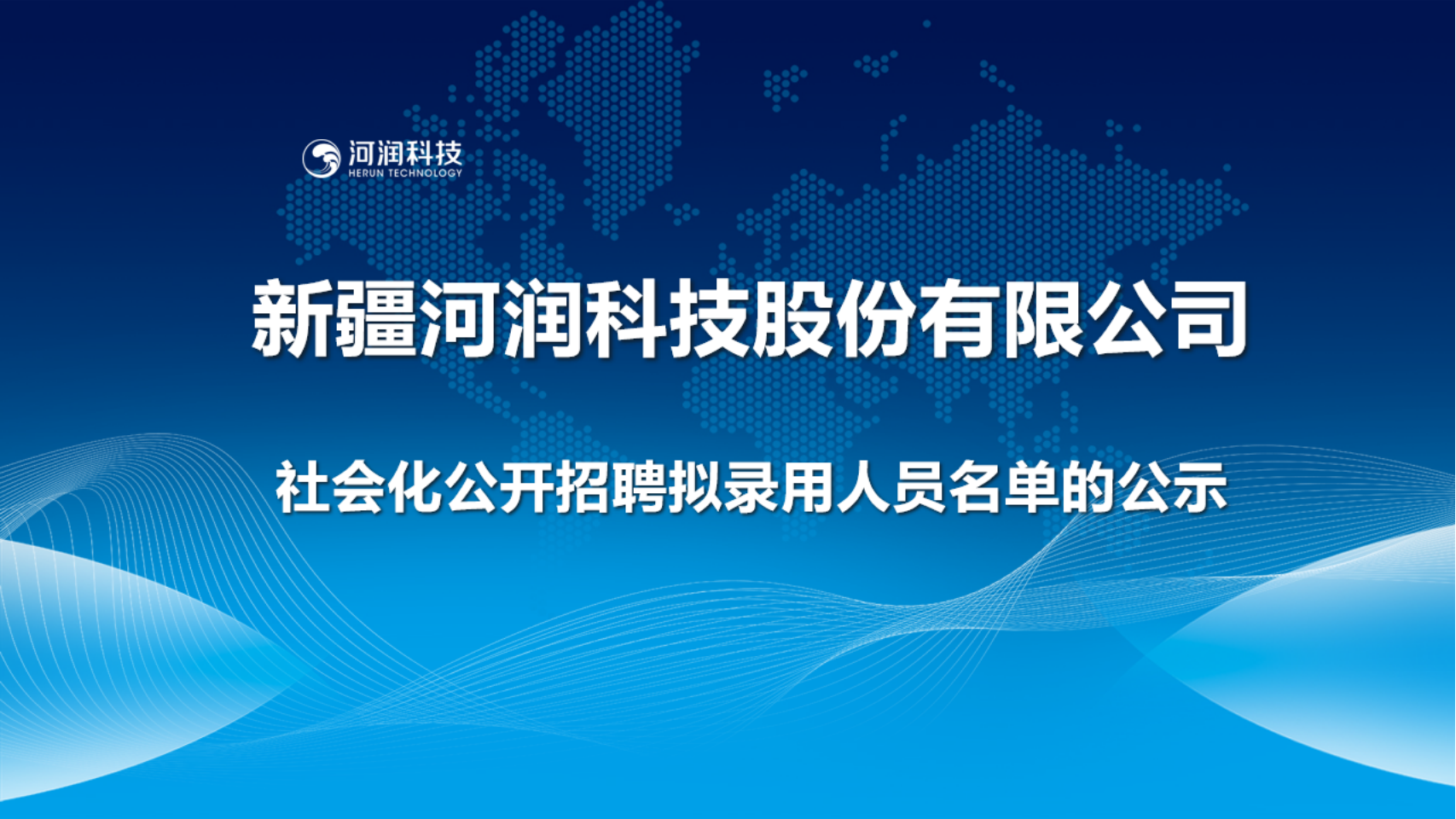 河润科技
HERUN TECHNOLOGY

新疆河润科技股份有限公司

社会化公开招聘拟录用人员名单的公示